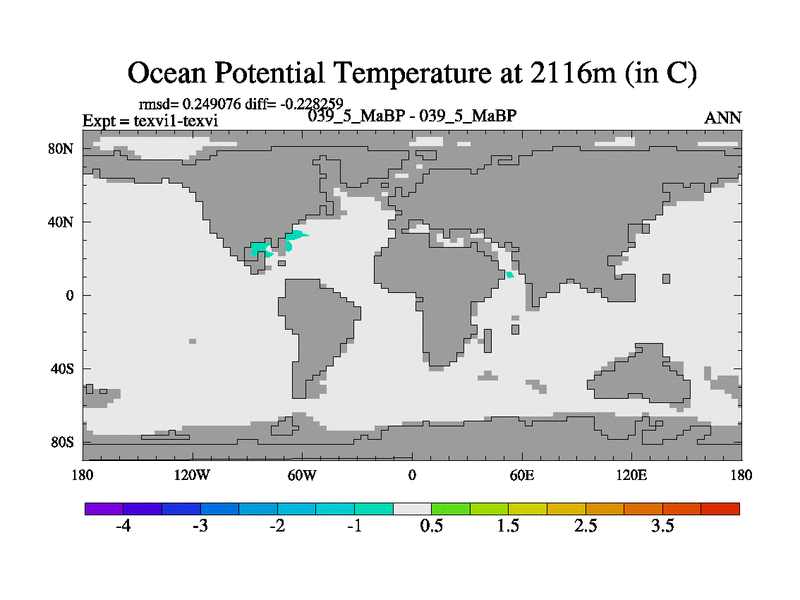 Ocean Potential Temperature at 2116m (in C)

rmsd= 0.249076 diff= -0.228259

Expt = texvi1-texvi

039_5_MaBP - 039_5_MaBP

ANN

80N

40N

0

40S

80S

180

120W

60W

0

60E

120E

180

-4

-3

-2

-1

0.5

1.5

2.5

3.5